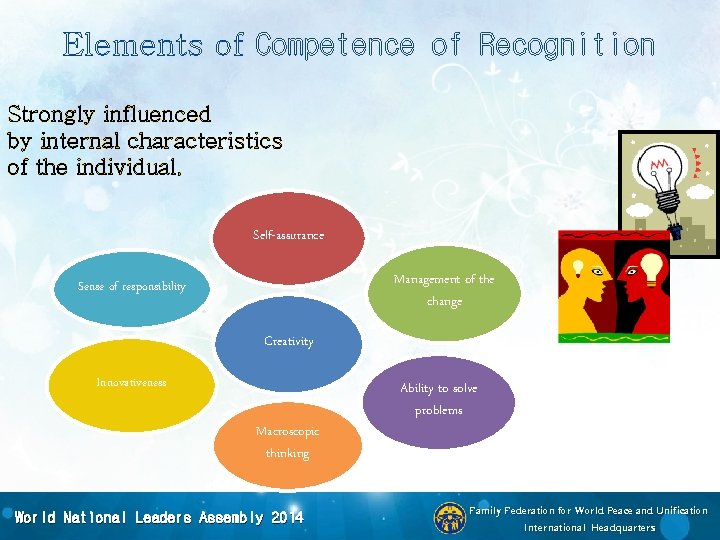 Elements of Competence of Recognition

Strongly influenced by internal characteristics of the individual.

Self-assurance

Sense of responsibility

Management of the change

Creativity

Innovativeness

Ability to solve problems

Macroscopic thinking

World National Leaders Assembly 2014

Family Federation for World Peace and Unification
International Headquarters